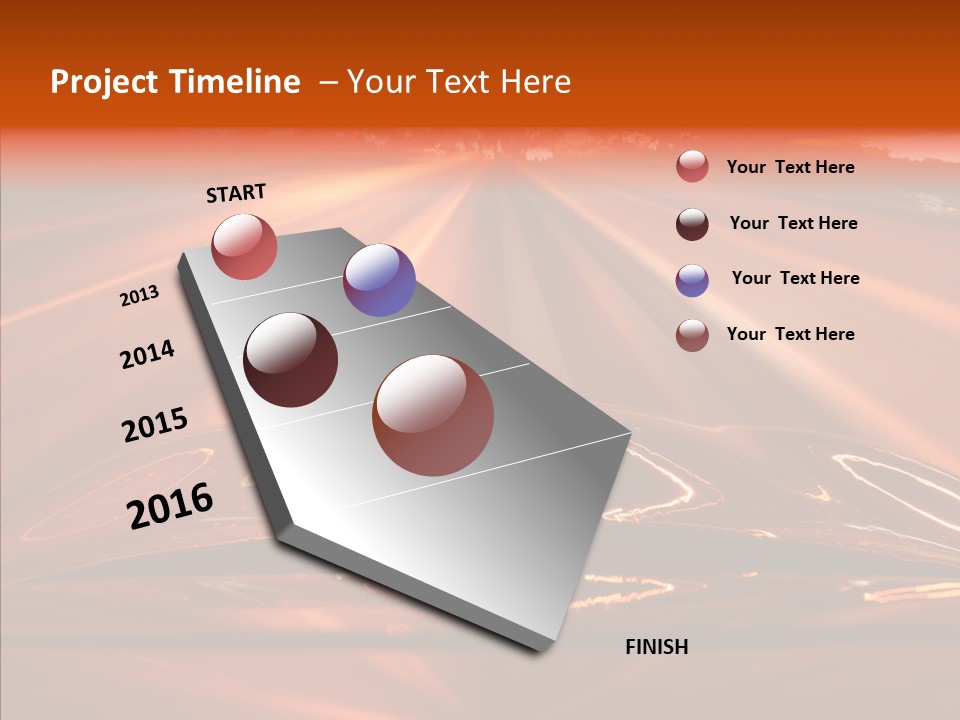 Project Timeline – Your Text Here

START

2013

2014

2015

2016

FINISH

Your Text Here

Your Text Here

Your Text Here

Your Text Here